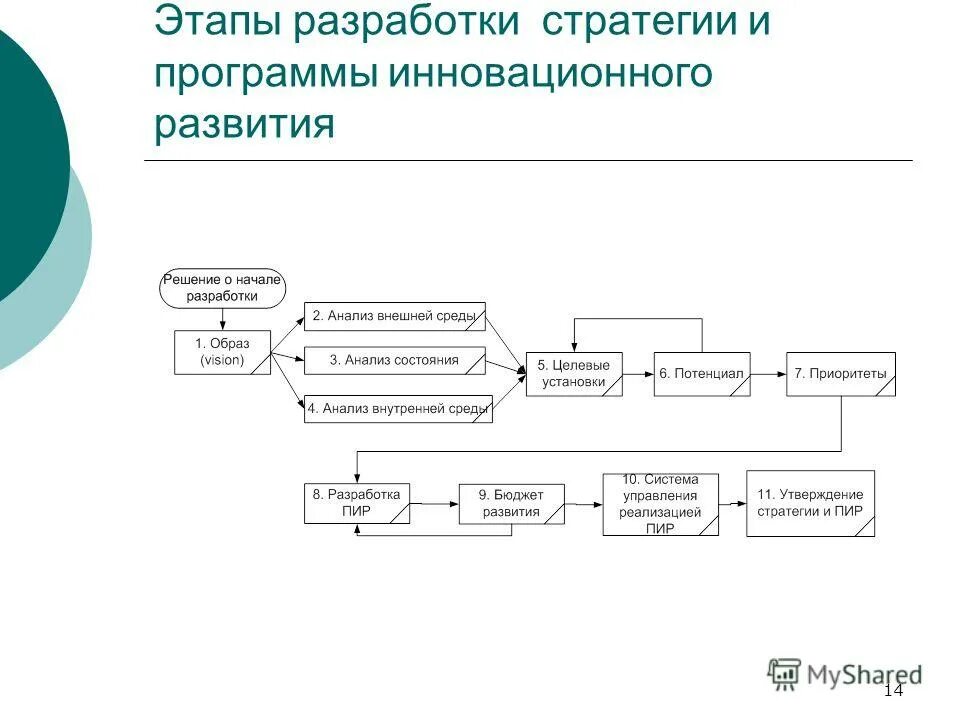 Этапы разработки стратегии и программы инновационного развития

Решение о начале разработки

1. Образ (vision)

2. Анализ внешней среды

3. Анализ состояния

4. Анализ внутренней среды

5. Целевые установки

6. Потенциал

7. Приоритеты

8. Разработка ПИР

9. Бюджет развития

10. Система управления реализацией ПИР

11. Утверждение стратегии и ПИР

MyShared

14